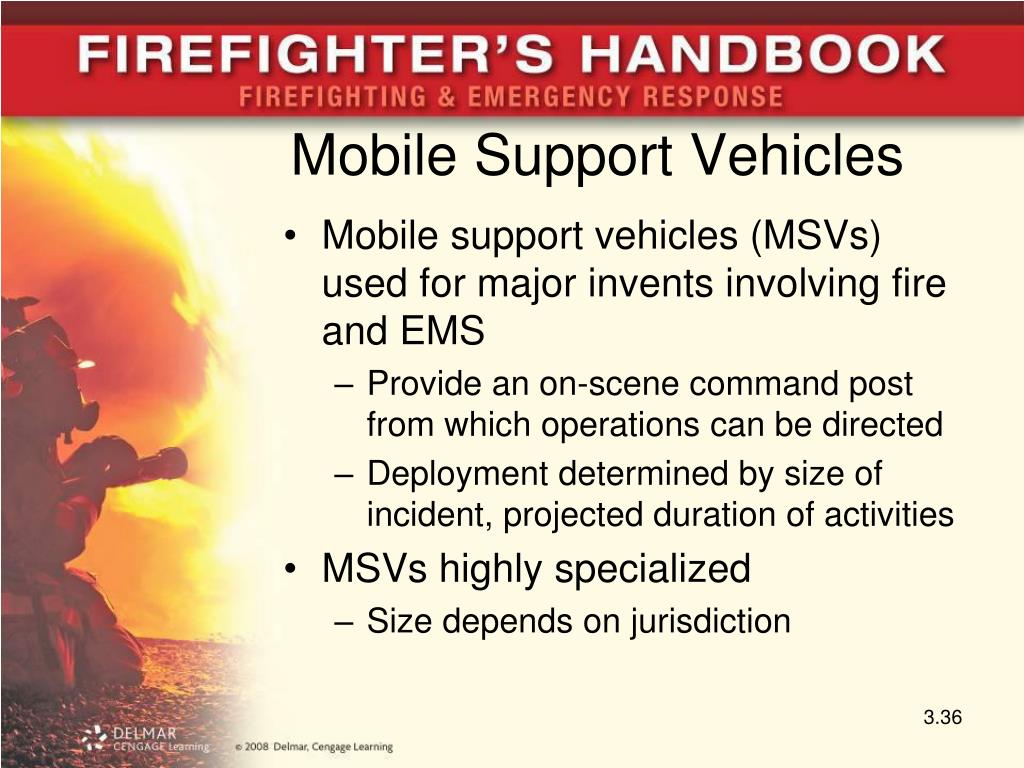 FIREFIGHTER'S HANDBOOK
FIREFIGHTING & EMERGENCY RESPONSE

Mobile Support Vehicles

• Mobile support vehicles (MSVs) used for major invents involving fire and EMS
– Provide an on-scene command post from which operations can be directed
– Deployment determined by size of incident, projected duration of activities
• MSVs highly specialized
– Size depends on jurisdiction

3.36

DELMAR CENGAGE Learning © 2008 Delmar, Cengage Learning